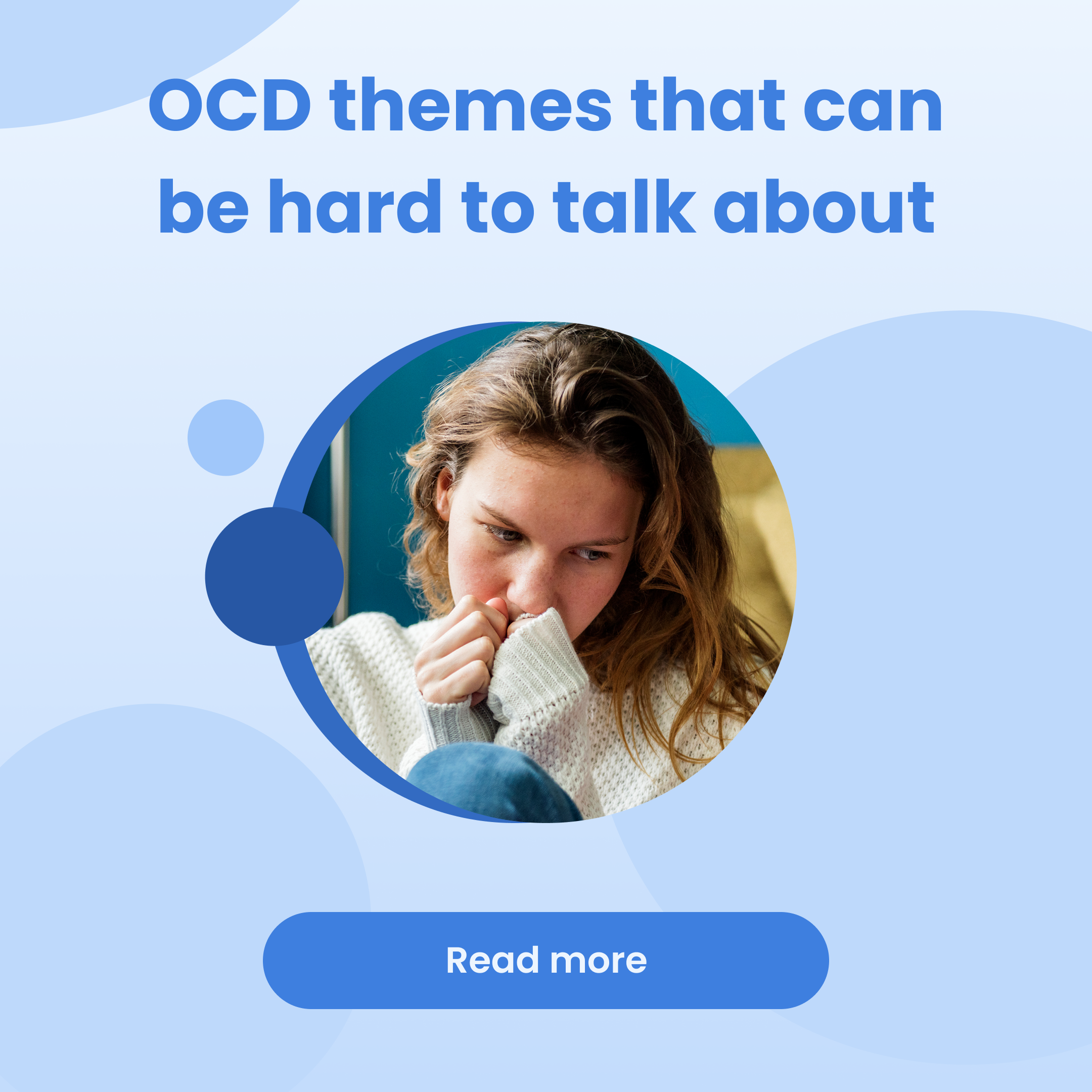 OCD themes that can be hard to talk about

Read more